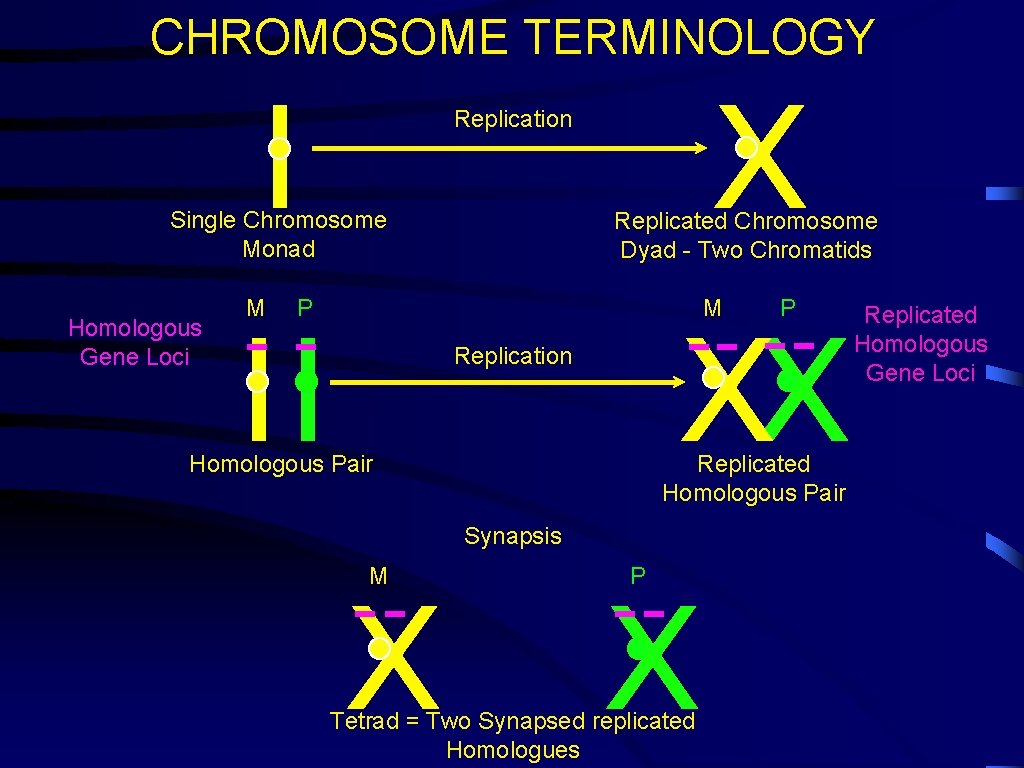 CHROMOSOME TERMINOLOGY

Replication

Single Chromosome Monad

Replicated Chromosome Dyad - Two Chromatids

Homologous Gene Loci

M P

Replication

M P

Replicated Homologous Gene Loci

Homologous Pair

Replicated Homologous Pair

Synapsis

M

P

Tetrad = Two Synapsed replicated Homologues